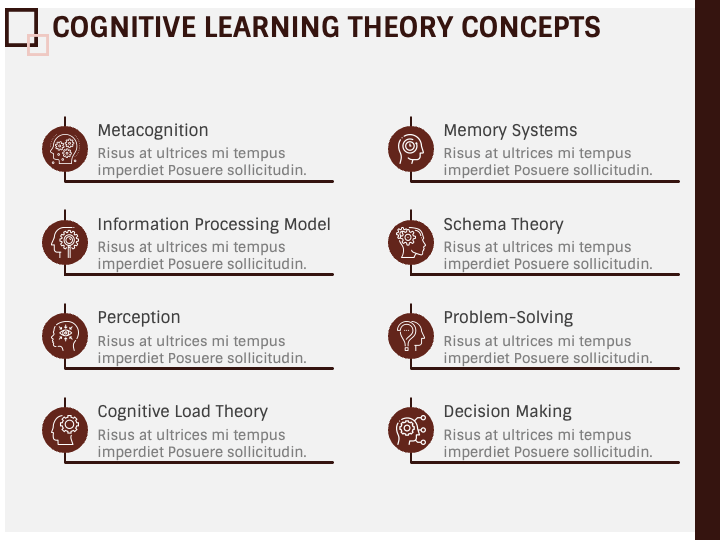 COGNITIVE LEARNING THEORY CONCEPTS

Metacognition
Risus at ultrices mi tempus imperdiet Posuere sollicitudin.

Information Processing Model
Risus at ultrices mi tempus imperdiet Posuere sollicitudin.

Perception
Risus at ultrices mi tempus imperdiet Posuere sollicitudin.

Cognitive Load Theory
Risus at ultrices mi tempus imperdiet Posuere sollicitudin.

Memory Systems
Risus at ultrices mi tempus imperdiet Posuere sollicitudin.

Schema Theory
Risus at ultrices mi tempus imperdiet Posuere sollicitudin.

Problem-Solving
Risus at ultrices mi tempus imperdiet Posuere sollicitudin.

Decision Making
Risus at ultrices mi tempus imperdiet Posuere sollicitudin.